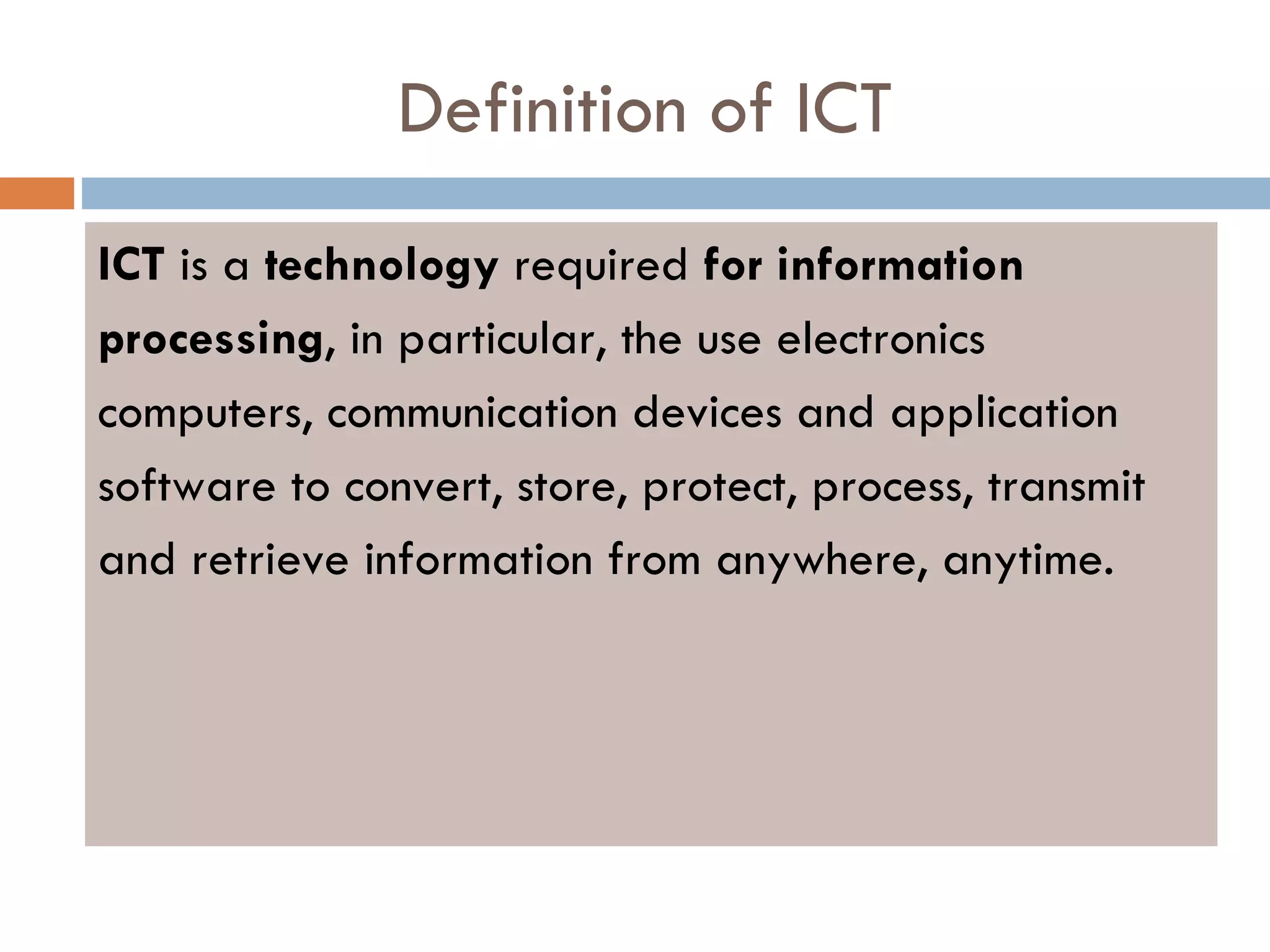 Definition of ICT

ICT is a technology required for information processing, in particular, the use electronics computers, communication devices and application software to convert, store, protect, process, transmit and retrieve information from anywhere, anytime.